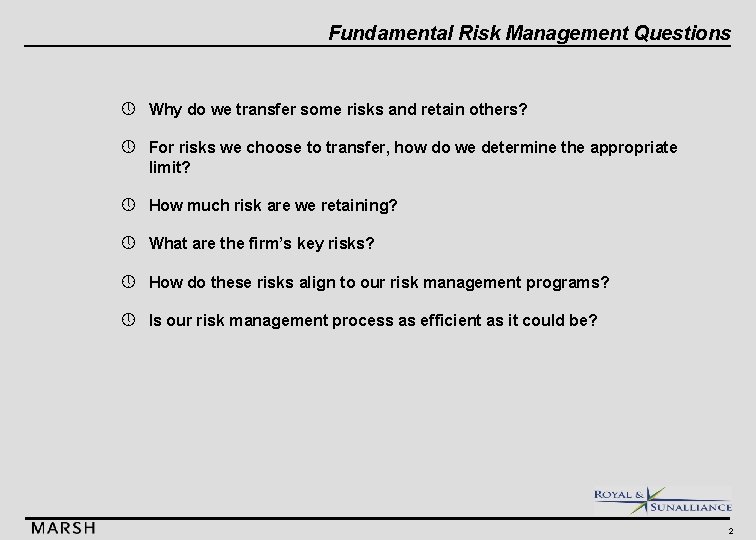 Fundamental Risk Management Questions

Why do we transfer some risks and retain others?

For risks we choose to transfer, how do we determine the appropriate limit?

How much risk are we retaining?

What are the firm's key risks?

How do these risks align to our risk management programs?

Is our risk management process as efficient as it could be?

ROYAL & SUNALLIANCE

MARSH

2